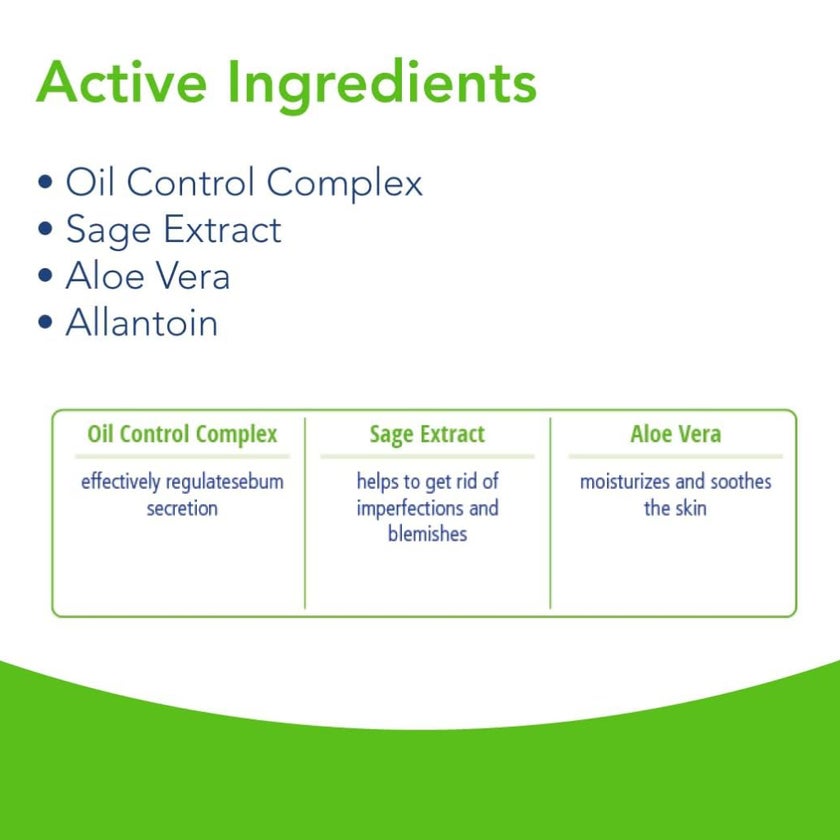 Active Ingredients

• Oil Control Complex
• Sage Extract
• Aloe Vera
• Allantoin

| Oil Control Complex | Sage Extract | Aloe Vera |
|---|---|---|
| effectively regulatesebum secretion | helps to get rid of imperfections and blemishes | moisturizes and soothes the skin |